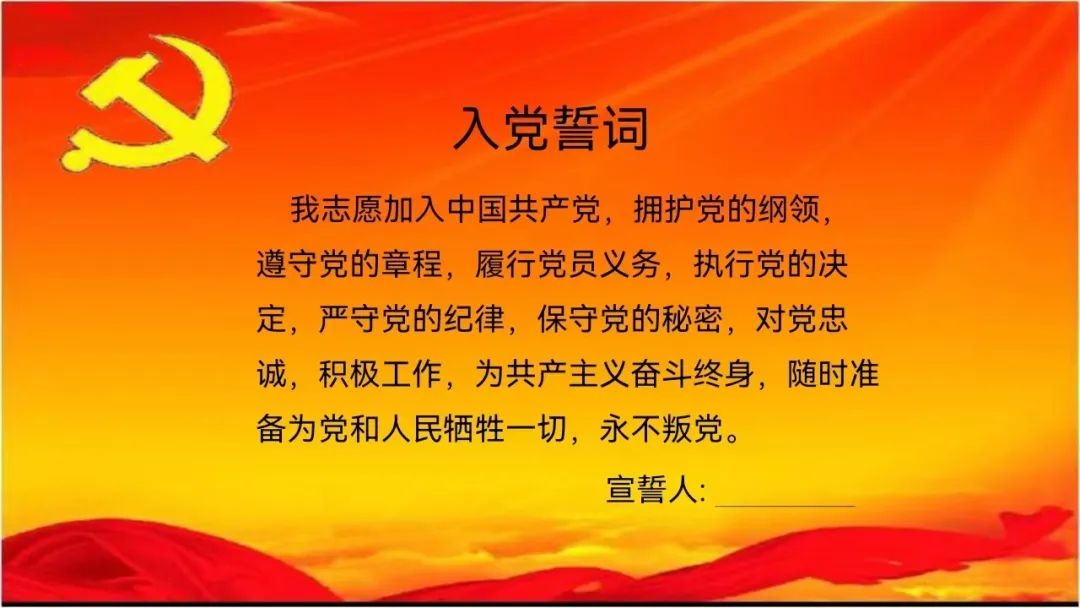 入党誓词

我志愿加入中国共产党，拥护党的纲领，遵守党的章程，履行党员义务，执行党的决定，严守党的纪律，保守党的秘密，对党忠诚，积极工作，为共产主义奋斗终身，随时准备为党和人民牺牲一切，永不叛党。

宣誓人: ________